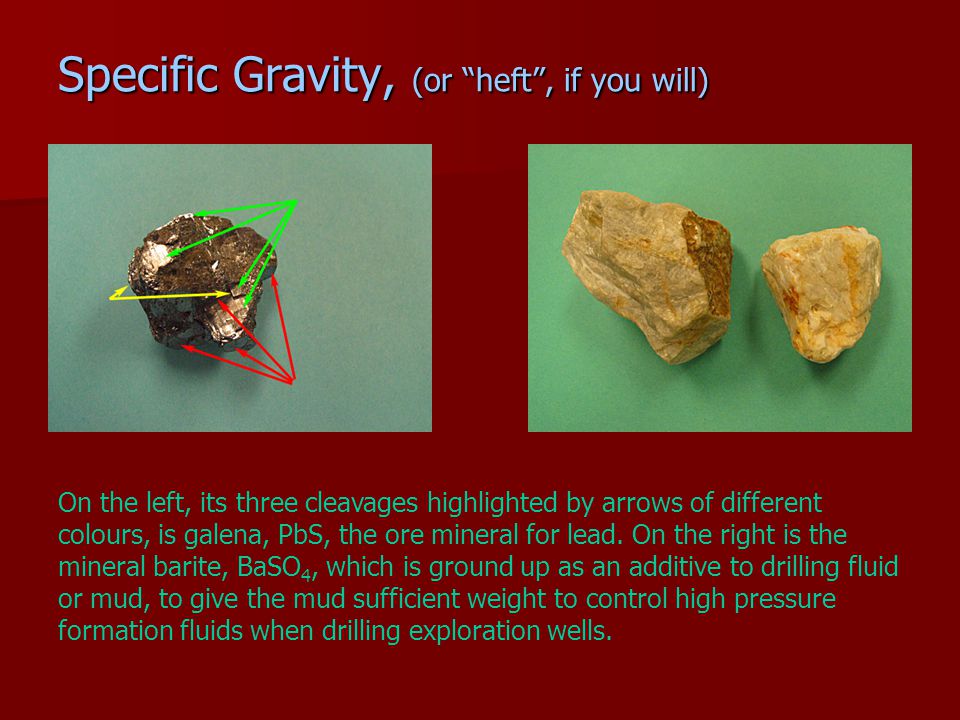 Specific Gravity, (or “heft”, if you will)

On the left, its three cleavages highlighted by arrows of different colours, is galena, PbS, the ore mineral for lead. On the right is the mineral barite, $BaSO_4$, which is ground up as an additive to drilling fluid or mud, to give the mud sufficient weight to control high pressure formation fluids when drilling exploration wells.